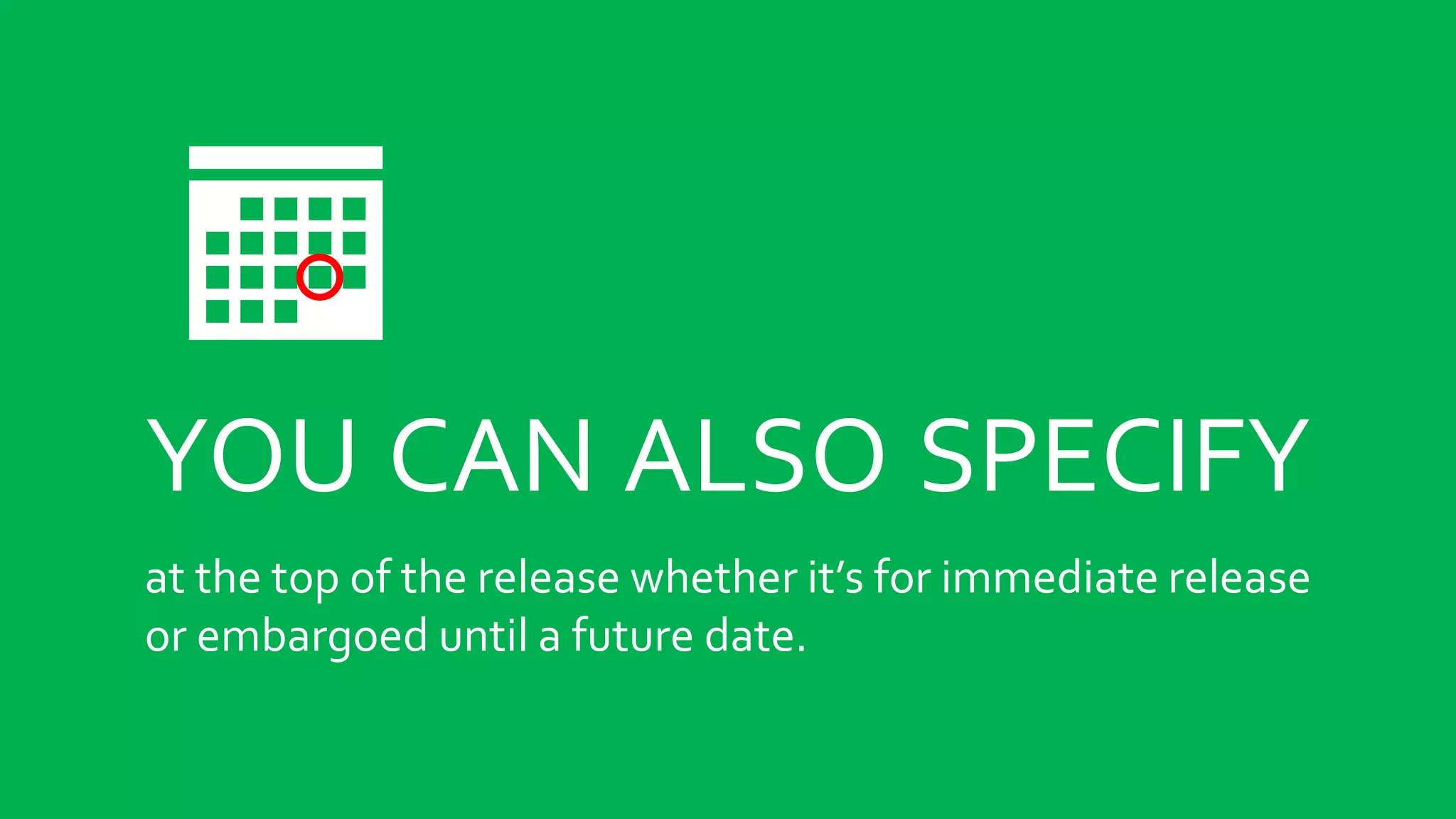 YOU CAN ALSO SPECIFY

at the top of the release whether it’s for immediate release or embargoed until a future date.